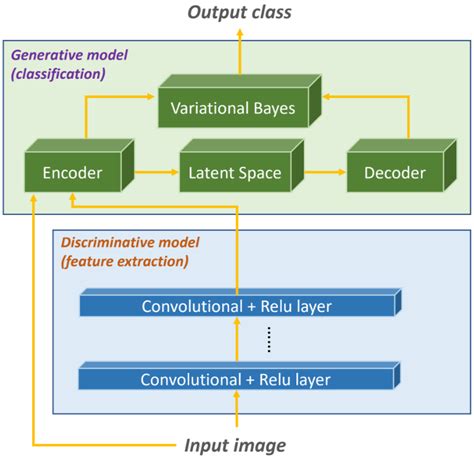 Output class

Generative model
(classification)

Variational Bayes

Encoder

Latent Space

Decoder

Discriminative model
(feature extraction)

Convolutional + Relu layer

Convolutional + Relu layer

Input image